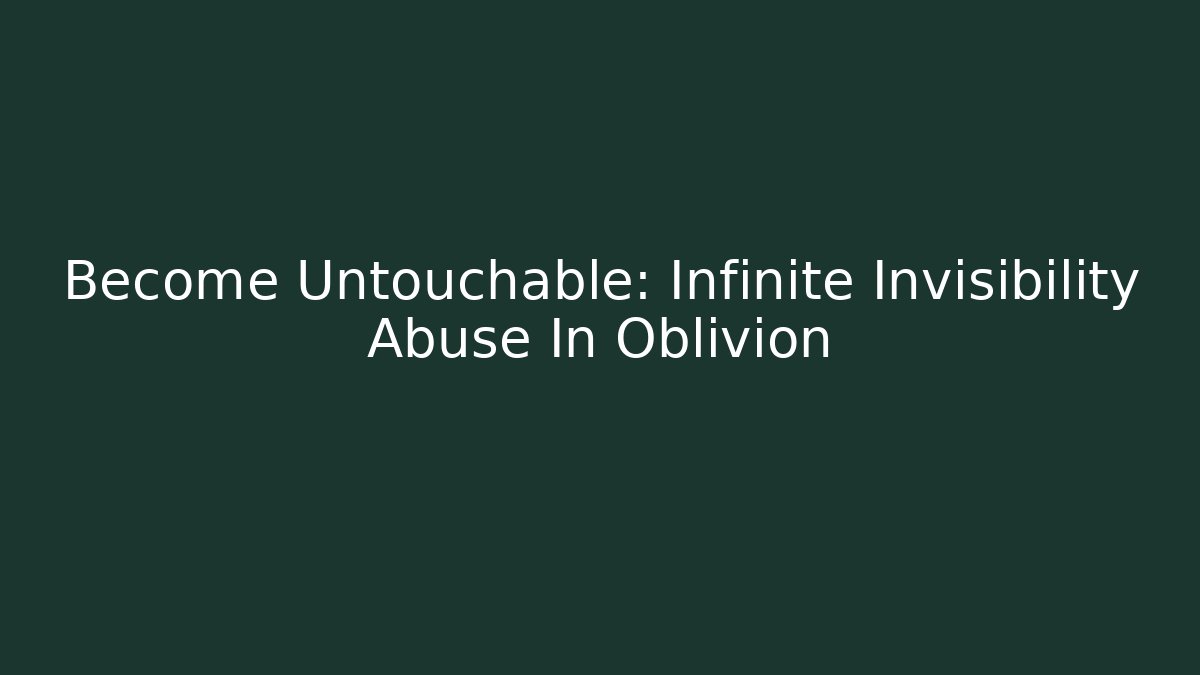 Become Untouchable: Infinite Invisibility Abuse In Oblivion